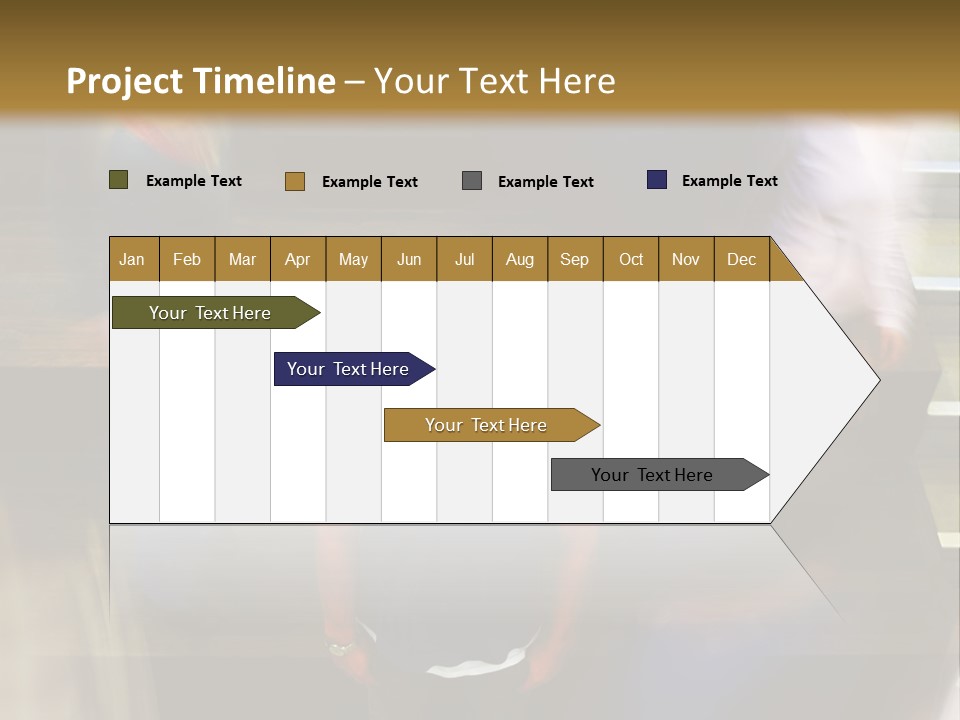 Project Timeline – Your Text Here

Example Text
Example Text
Example Text
Example Text

| Jan | Feb | Mar | Apr | May | Jun | Jul | Aug | Sep | Oct | Nov | Dec |
|---|---|---|---|---|---|---|---|---|---|---|---|

Your Text Here

Your Text Here

Your Text Here

Your Text Here